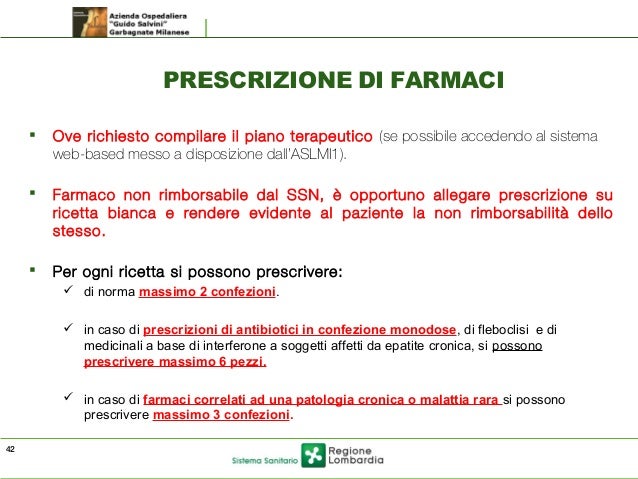 Azienda Ospedaliera
"Guido Salvini"
Garbagnate Milanese

PRESCRIZIONE DI FARMACI

▪ Ove richiesto compilare il piano terapeutico (se possibile accedendo al sistema web-based messo a disposizione dall'ASLMI1).

▪ Farmaco non rimborsabile dal SSN, è opportuno allegare prescrizione su ricetta bianca e rendere evidente al paziente la non rimborsabilità dello stesso.

▪ Per ogni ricetta si possono prescrivere:
✓ di norma massimo 2 confezioni.

✓ in caso di prescrizioni di antibiotici in confezione monodose, di fleboclisi e di medicinali a base di interferone a soggetti affetti da epatite cronica, si possono prescrivere massimo 6 pezzi.

✓ in caso di farmaci correlati ad una patologia cronica o malattia rara si possono prescrivere massimo 3 confezioni.

42

Sistema Sanitario Regione Lombardia